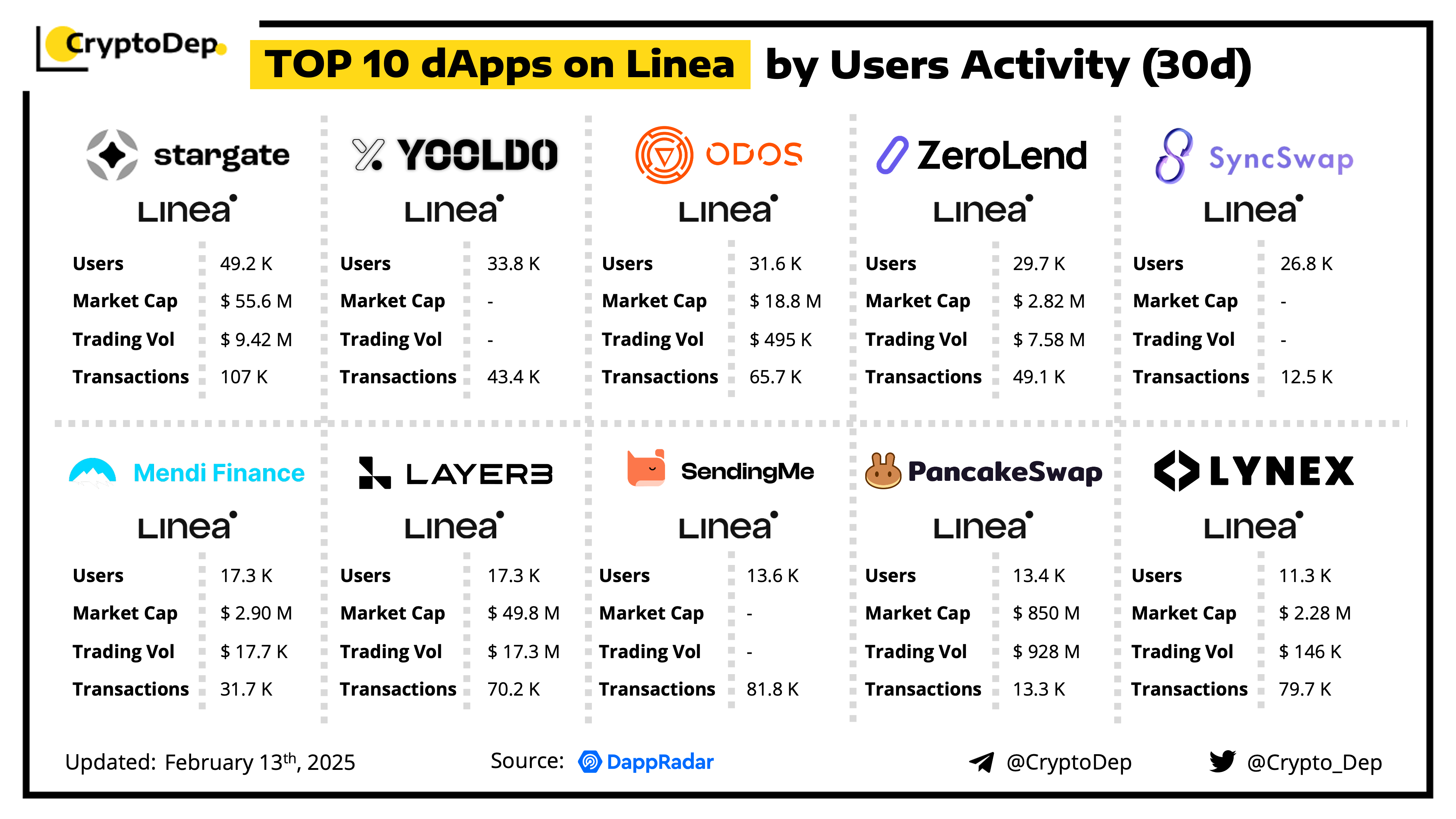 CryptoDep

TOP 10 dApps on Linea by Users Activity (30d)

stargate
Linea

| Users | 49.2 K |
|---|---|
| Market Cap | \$ 55.6 M |
| Trading Vol | \$ 9.42 M |
| Transactions | 107 K |

YOOLDO
Linea

| Users | 33.8 K |
|---|---|
| Market Cap | - |
| Trading Vol | - |
| Transactions | 43.4 K |

ODOS
Linea

| Users | 31.6 K |
|---|---|
| Market Cap | \$ 18.8 M |
| Trading Vol | \$ 495 K |
| Transactions | 65.7 K |

ZeroLend
Linea

| Users | 29.7 K |
|---|---|
| Market Cap | \$ 2.82 M |
| Trading Vol | \$ 7.58 M |
| Transactions | 49.1 K |

SyncSwap
Linea

| Users | 26.8 K |
|---|---|
| Market Cap | - |
| Trading Vol | - |
| Transactions | 12.5 K |

Mendi Finance
Linea

| Users | 17.3 K |
|---|---|
| Market Cap | \$ 2.90 M |
| Trading Vol | \$ 17.7 K |
| Transactions | 31.7 K |

LAYER3
Linea

| Users | 17.3 K |
|---|---|
| Market Cap | \$ 49.8 M |
| Trading Vol | \$ 17.3 M |
| Transactions | 70.2 K |

SendingMe
Linea

| Users | 13.6 K |
|---|---|
| Market Cap | - |
| Trading Vol | - |
| Transactions | 81.8 K |

PancakeSwap
Linea

| Users | 13.4 K |
|---|---|
| Market Cap | \$ 850 M |
| Trading Vol | \$ 928 M |
| Transactions | 13.3 K |

LYNEX
Linea

| Users | 11.3 K |
|---|---|
| Market Cap | \$ 2.28 M |
| Trading Vol | \$ 146 K |
| Transactions | 79.7 K |

Updated: February 13$^{th}$, 2025 Source: DappRadar @CryptoDep @Crypto_Dep